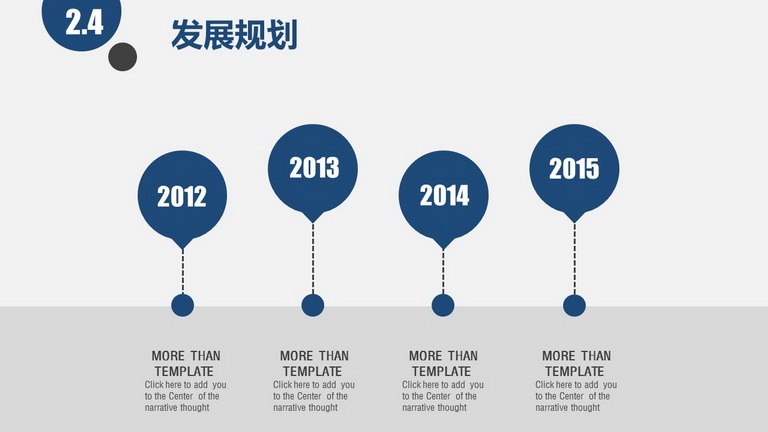 2.4

发展规划

2012

2013

2014

2015

MORE THAN TEMPLATE

Click here to add you to the Center of the narrative thought

MORE THAN TEMPLATE

Click here to add you to the Center of the narrative thought

MORE THAN TEMPLATE

Click here to add you to the Center of the narrative thought

MORE THAN TEMPLATE

Click here to add you to the Center of the narrative thought